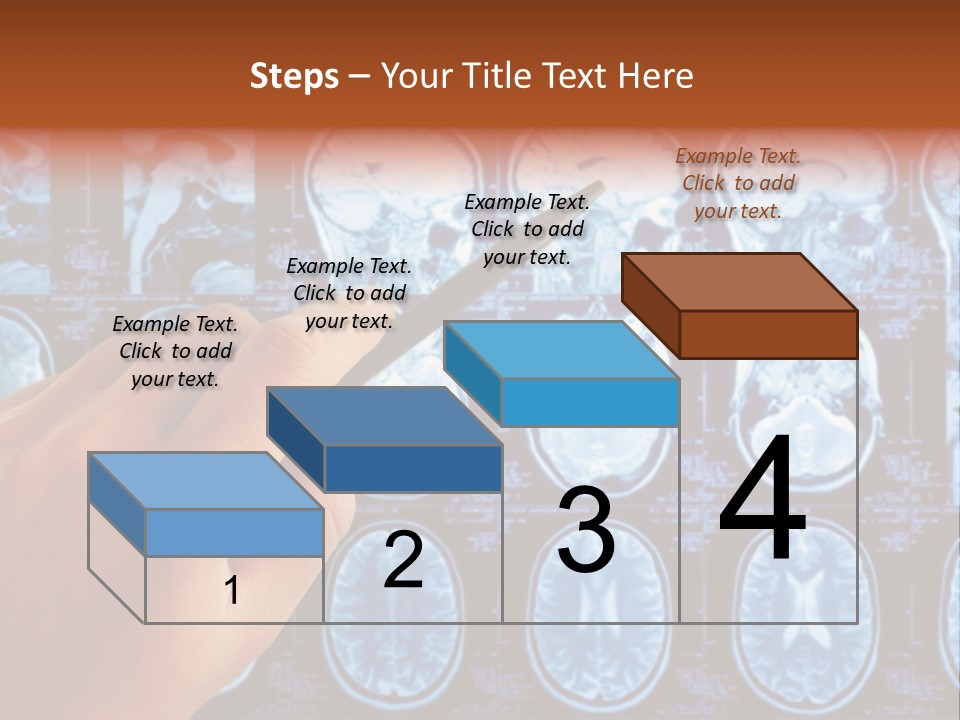 Steps – Your Title Text Here

Example Text. Click to add your text.

Example Text. Click to add your text.

Example Text. Click to add your text.

Example Text. Click to add your text.

1

2

3

4